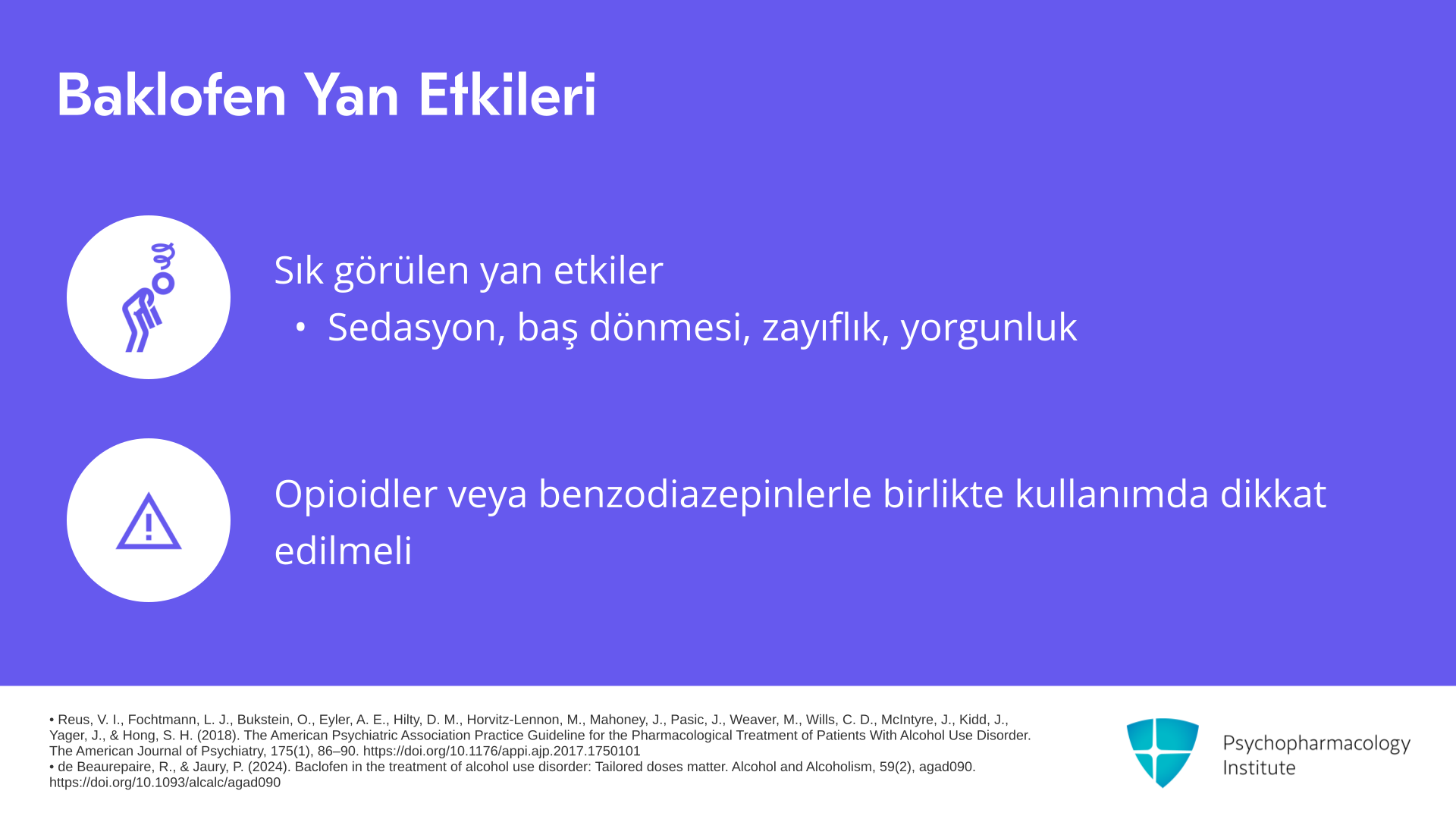 Baklofen Yan Etkileri

Sık görülen yan etkiler

• Sedasyon, baş dönmesi, zayıflık, yorgunluk

Opioidler veya benzodiazepinlerle birlikte kullanımda dikkat edilmeli

• Reus, V. I., Fochtmann, L. J., Bukstein, O., Eyler, A. E., Hilty, D. M., Horvitz-Lennon, M., Mahoney, J., Pasic, J., Weaver, M., Wills, C. D., McIntyre, J., Kidd, J., Yager, J., & Hong, S. H. (2018). The American Psychiatric Association Practice Guideline for the Pharmacological Treatment of Patients With Alcohol Use Disorder. The American Journal of Psychiatry, 175(1), 86–90. https://doi.org/10.1176/appi.ajp.2017.1750101
• de Beaurepaire, R., & Jaury, P. (2024). Baclofen in the treatment of alcohol use disorder: Tailored doses matter. Alcohol and Alcoholism, 59(2), agad090. https://doi.org/10.1093/alcalc/agad090

Psychopharmacology Institute